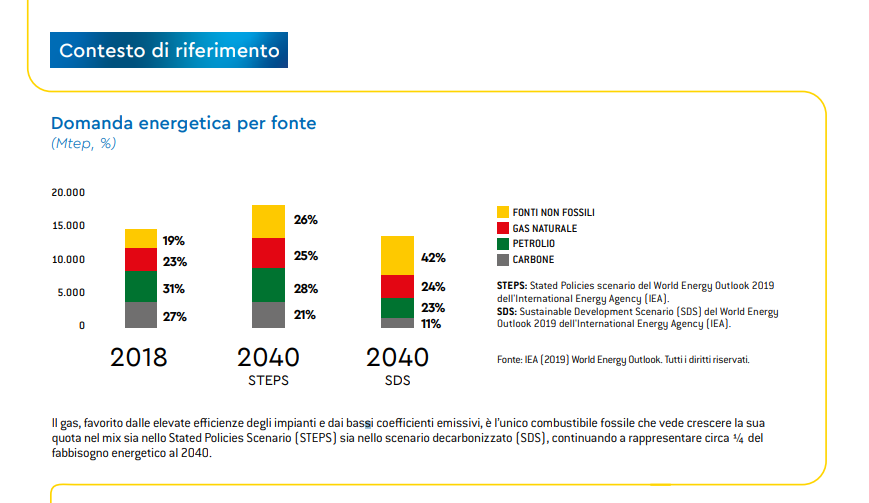 Contesto di riferimento

Domanda energetica per fonte
(Mtep, %)

20.000
15.000
10.000
5.000
0

19%
23%
31%
27%
2018

26%
25%
28%
21%
2040
STEPS

42%
24%
23%
11%
2040
SDS

FONTI NON FOSSILI
GAS NATURALE
PETROLIO
CARBONE

STEPS: Stated Policies scenario del World Energy Outlook 2019 dell'International Energy Agency (IEA).
SDS: Sustainable Development Scenario (SDS) del World Energy Outlook 2019 dell'International Energy Agency (IEA).

Fonte: IEA (2019) World Energy Outlook. Tutti i diritti riservati.

Il gas, favorito dalle elevate efficienze degli impianti e dai bassi coefficienti emissivi, è l'unico combustibile fossile che vede crescere la sua quota nel mix sia nello Stated Policies Scenario (STEPS) sia nello scenario decarbonizzato (SDS), continuando a rappresentare circa ¼ del fabbisogno energetico al 2040.